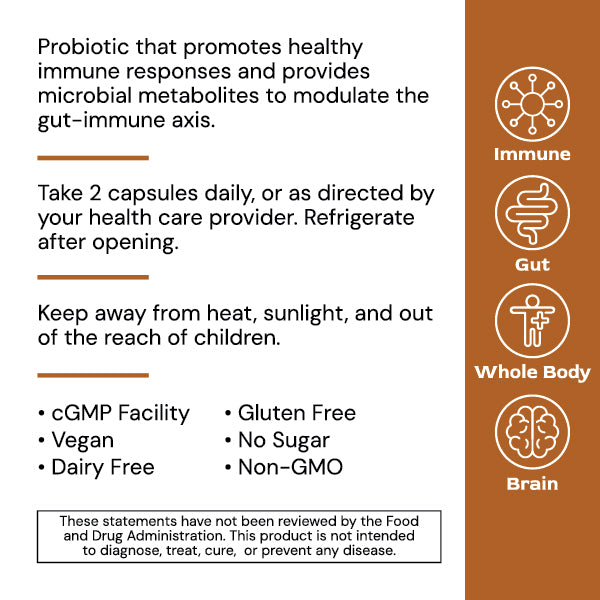 Probiotic that promotes healthy immune responses and provides microbial metabolites to modulate the gut-immune axis.

Take 2 capsules daily, or as directed by your health care provider. Refrigerate after opening.

Keep away from heat, sunlight, and out of the reach of children.

• cGMP Facility
• Vegan
• Dairy Free

• Gluten Free
• No Sugar
• Non-GMO

These statements have not been reviewed by the Food and Drug Administration. This product is not intended to diagnose, treat, cure, or prevent any disease.

Immune

Gut

Whole Body

Brain